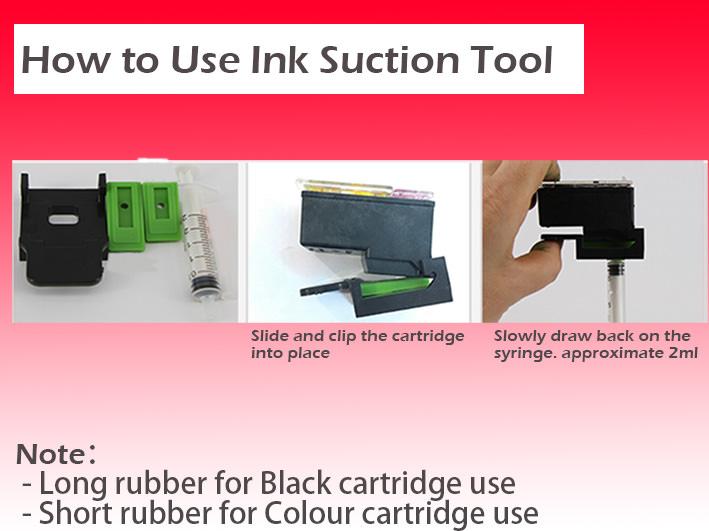 How to Use Ink Suction Tool

Slide and clip the cartridge into place

Slowly draw back on the syringe. approximate 2ml

Note：
- Long rubber for Black cartridge use
- Short rubber for Colour cartridge use